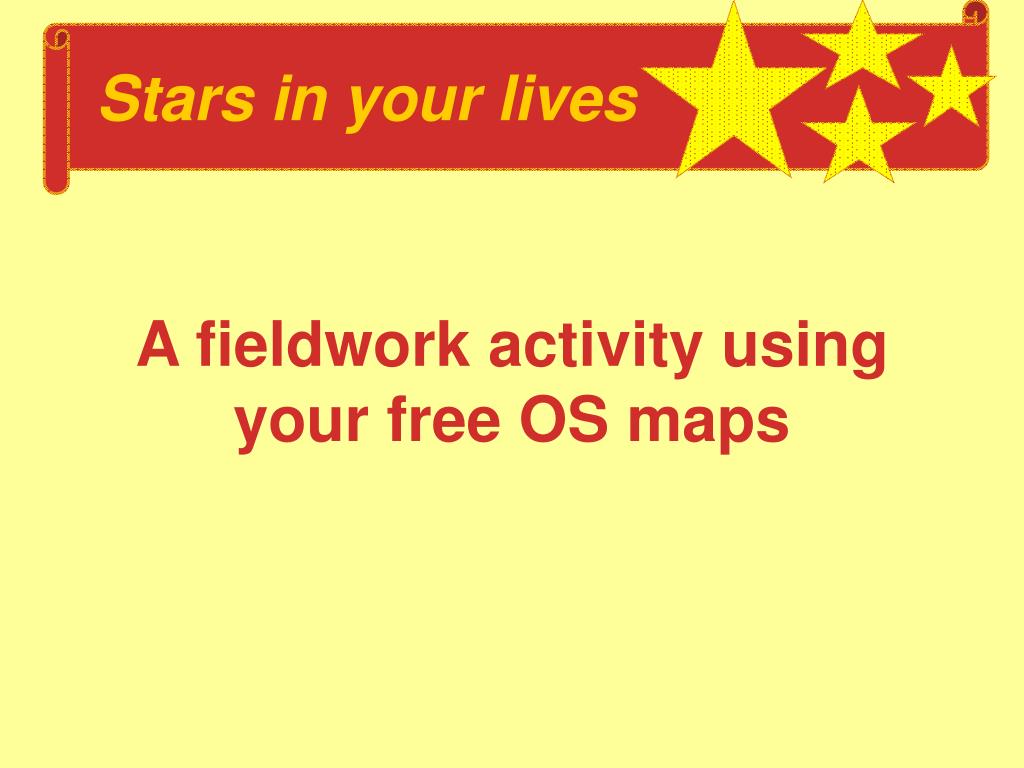 Stars in your lives

A fieldwork activity using your free OS maps